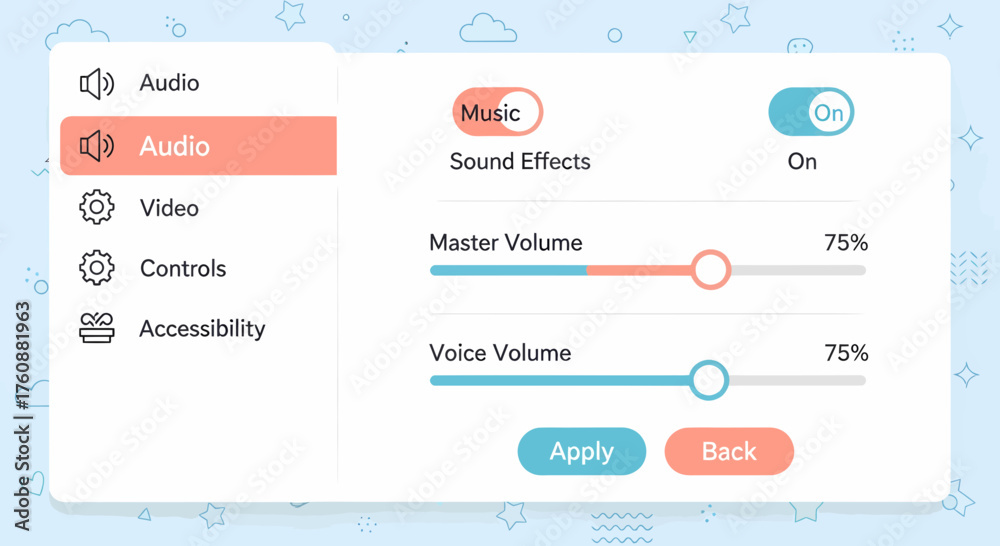 Audio
Audio
Video
Controls
Accessibility

Music
Sound Effects

On
On

Master Volume
75%

Voice Volume
75%

Apply
Back

Adobe Stock | #1760881963